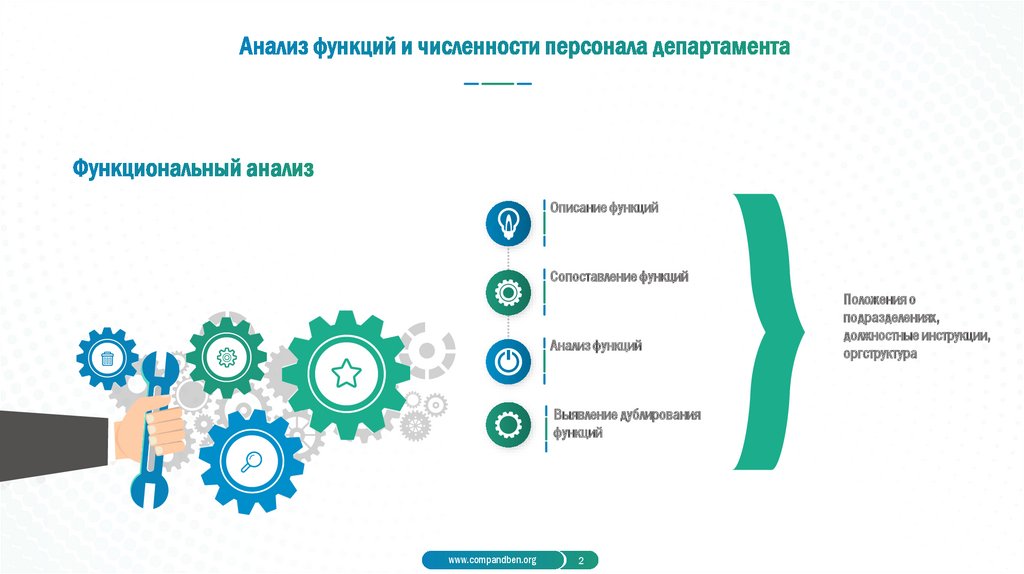 Анализ функций и численности персонала департамента

Функциональный анализ

Описание функций

Сопоставление функций

Анализ функций

Выявление дублирования функций

Положения о подразделениях, должностные инструкции, оргструктура

www.compandben.org 2